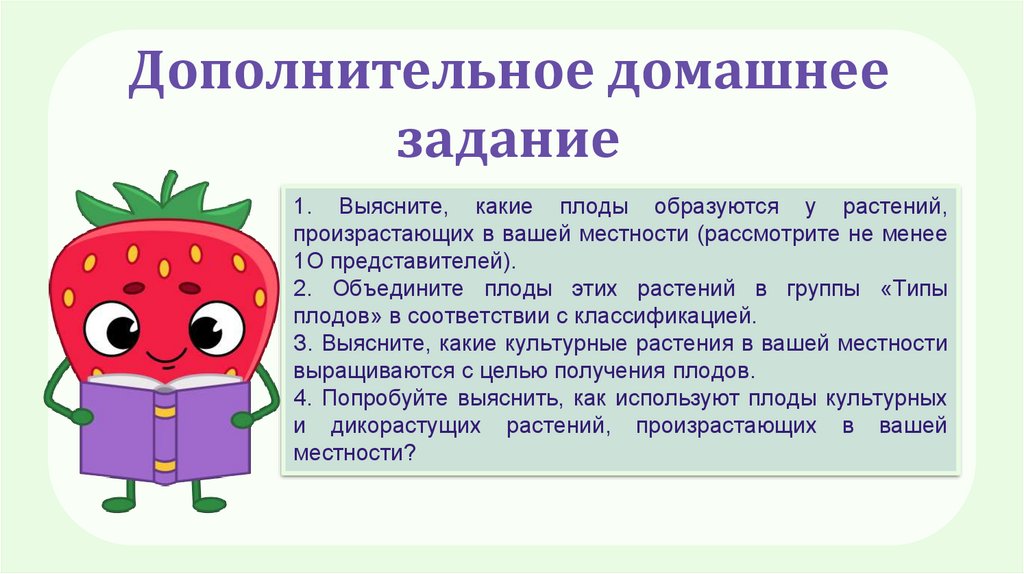 Дополнительное домашнее задание

1. Выясните, какие плоды образуются у растений, произрастающих в вашей местности (рассмотрите не менее 1О представителей).
2. Объедините плоды этих растений в группы «Типы плодов» в соответствии с классификацией.
3. Выясните, какие культурные растения в вашей местности выращиваются с целью получения плодов.
4. Попробуйте выяснить, как используют плоды культурных и дикорастущих растений, произрастающих в вашей местности?